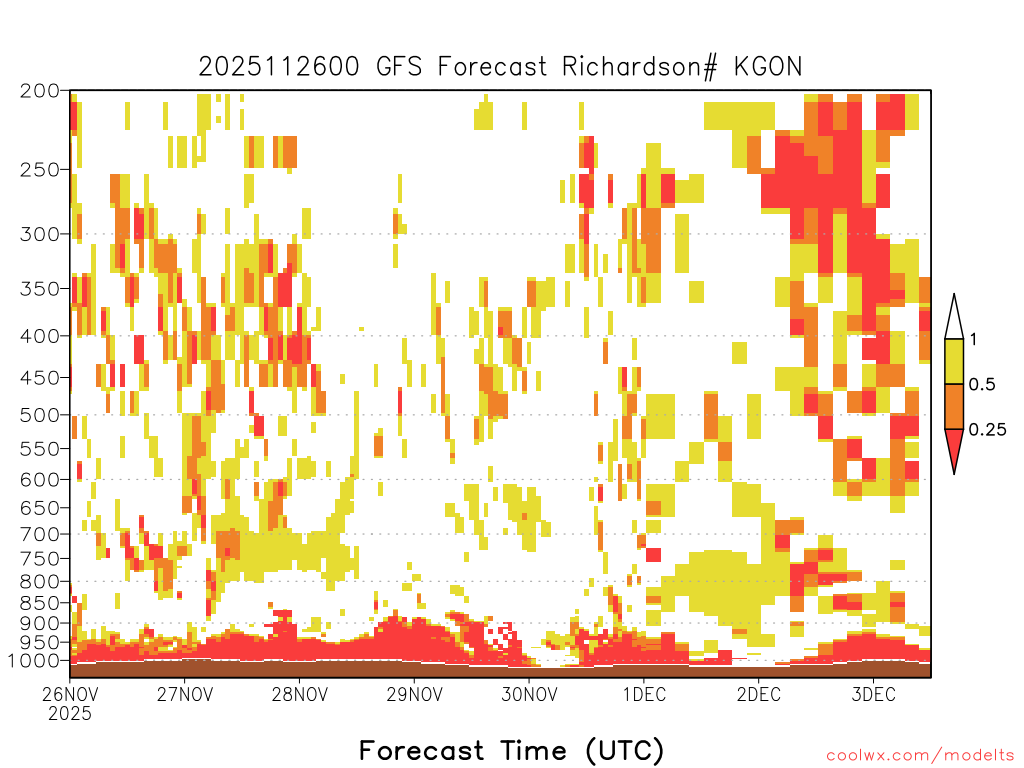 2025112600 GFS Forecast Richardson# KGON

200
250
300
350
400
450
500
550
600
650
700
750
800
850
900
950
1000

1
0.5
0.25

26NOV
2025
27NOV
28NOV
29NOV
30NOV
1DEC
2DEC
3DEC

Forecast Time (UTC)

coolwx.com/modelts